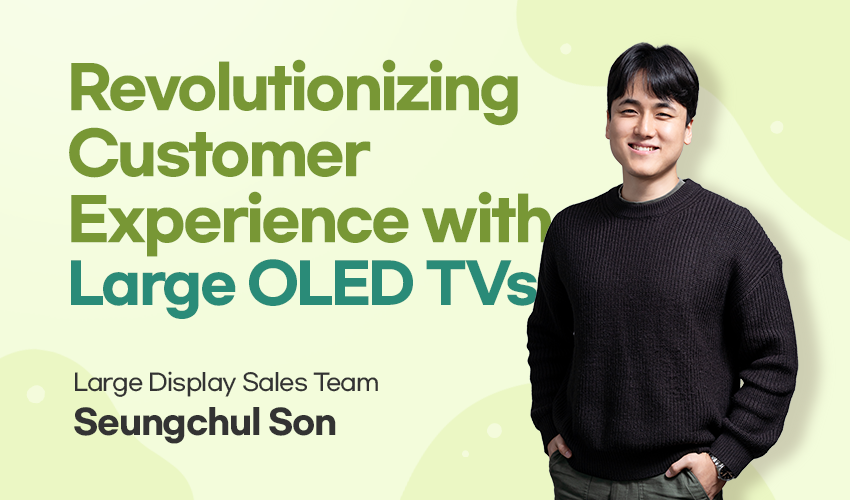 Revolutionizing Customer Experience with Large OLED TVs

Large Display Sales Team
Seungchul Son